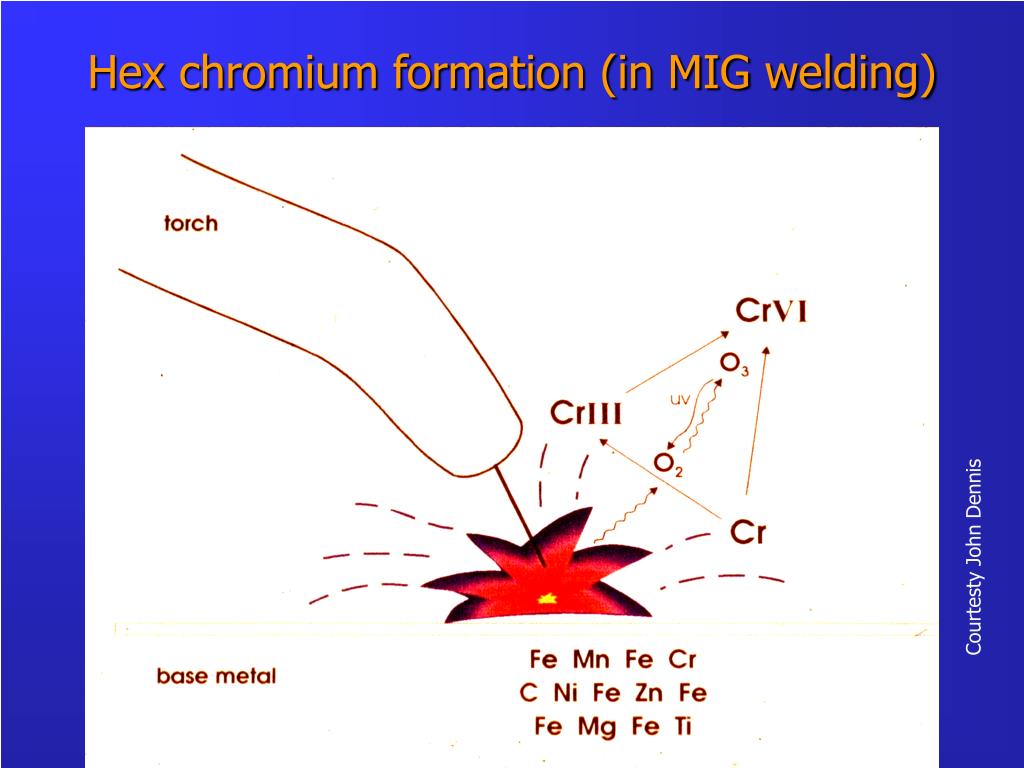 Hex chromium formation (in MIG welding)

torch

CrVI

$O_3$

UV

CrIII

$O_2$

Cr

base metal

Fe Mn Fe Cr
C Ni Fe Zn Fe
Fe Mg Fe Ti

Courtesty John Dennis